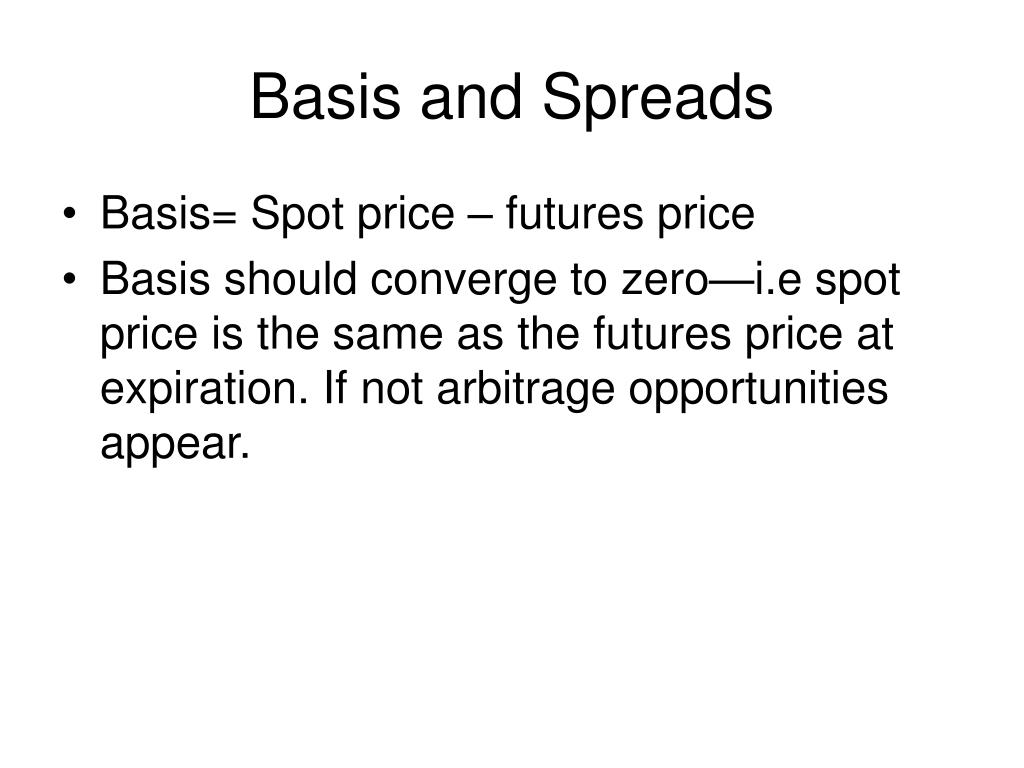 Basis and Spreads

• Basis= Spot price – futures price
• Basis should converge to zero—i.e spot price is the same as the futures price at expiration. If not arbitrage opportunities appear.